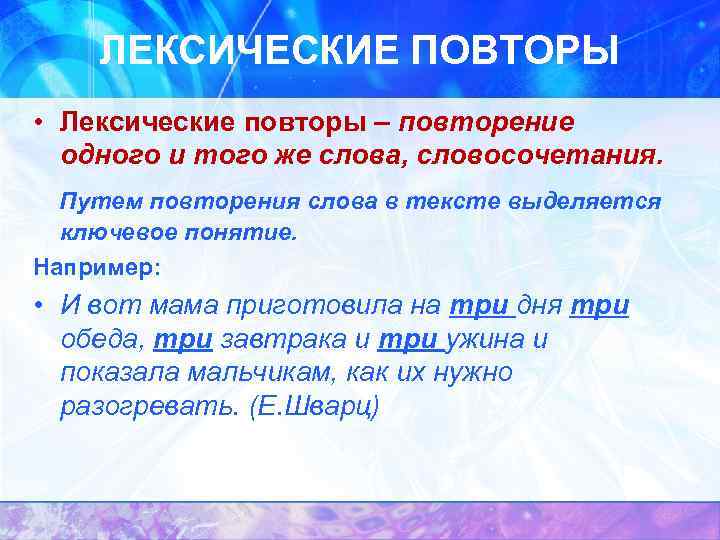 ЛЕКСИЧЕСКИЕ ПОВТОРЫ

• Лексические повторы – повторение одного и того же слова, словосочетания.

Путем повторения слова в тексте выделяется ключевое понятие.

Например:

• И вот мама приготовила на три дня три обеда, три завтрака и три ужина и показала мальчикам, как их нужно разогревать. (Е.Шварц)